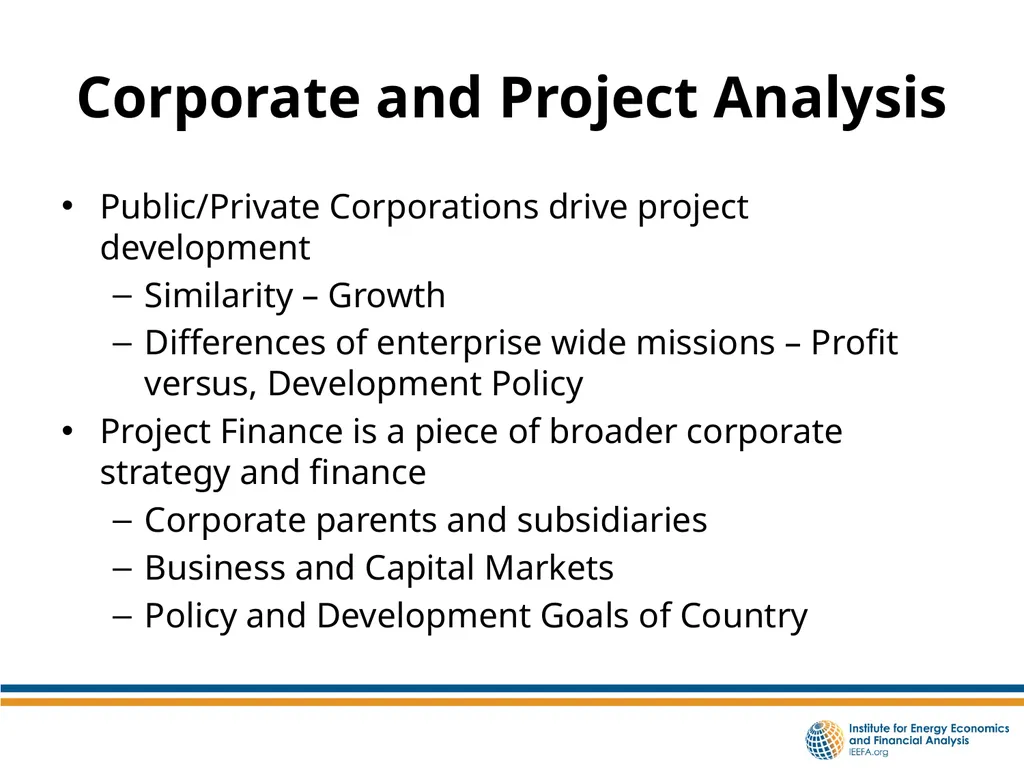 Corporate and Project Analysis

• Public/Private Corporations drive project development
– Similarity – Growth
– Differences of enterprise wide missions – Profit versus, Development Policy
• Project Finance is a piece of broader corporate strategy and finance
– Corporate parents and subsidiaries
– Business and Capital Markets
– Policy and Development Goals of Country

Institute for Energy Economics and Financial Analysis
IEEFA.org